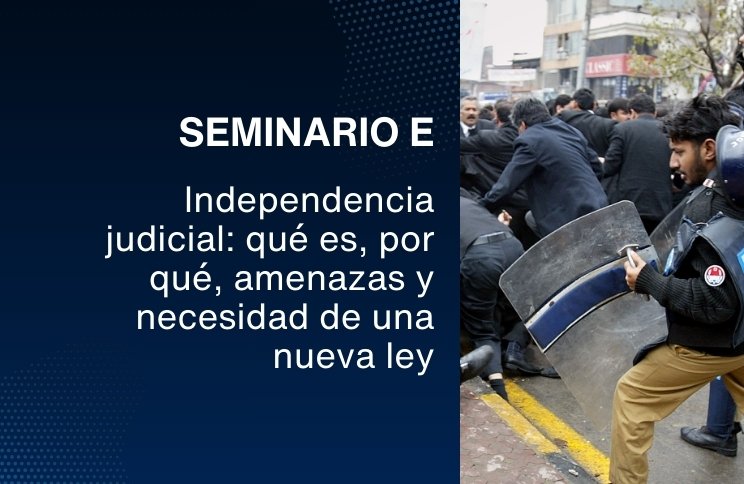 SEMINARIO E

Independencia judicial: qué es, por qué, amenazas y necesidad de una nueva ley

CLASSIC